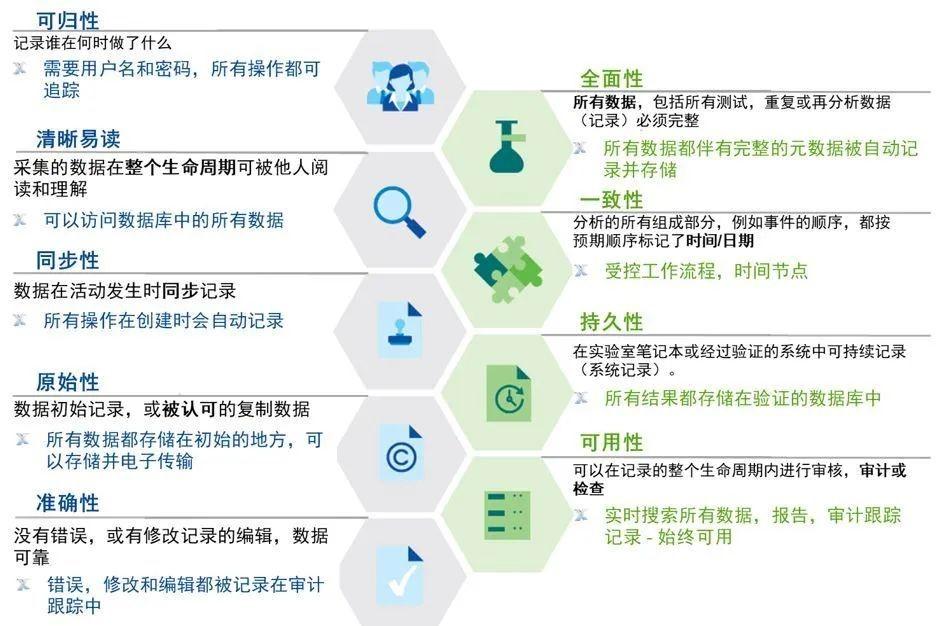 可归性

记录谁在何时做了什么

需要用户名和密码，所有操作都可追踪

清晰易读

采集的数据在整个生命周期可被他人阅读和理解

可以访问数据库中的所有数据

同步性

数据在活动发生时同步记录

所有操作在创建时会自动记录

原始性

数据初始记录，或被认可的复制数据

所有数据都存储在初始的地方，可以存储并电子传输

准确性

没有错误，或有修改记录的编辑，数据可靠

错误，修改和编辑都被记录在审计跟踪中

全面性

所有数据，包括所有测试，重复或再分析数据（记录）必须完整

所有数据都伴有完整的元数据被自动记录并存储

一致性

分析的所有组成部分，例如事件的顺序，都按预期顺序标记了时间/日期

受控工作流程，时间节点

持久性

在实验室笔记本或经过验证的系统中可持续记录（系统记录）。

所有结果都存储在验证的数据库中

可用性

可以在记录的整个生命周期内进行审核，审计或检查

实时搜索所有数据，报告，审计跟踪记录 - 始终可用